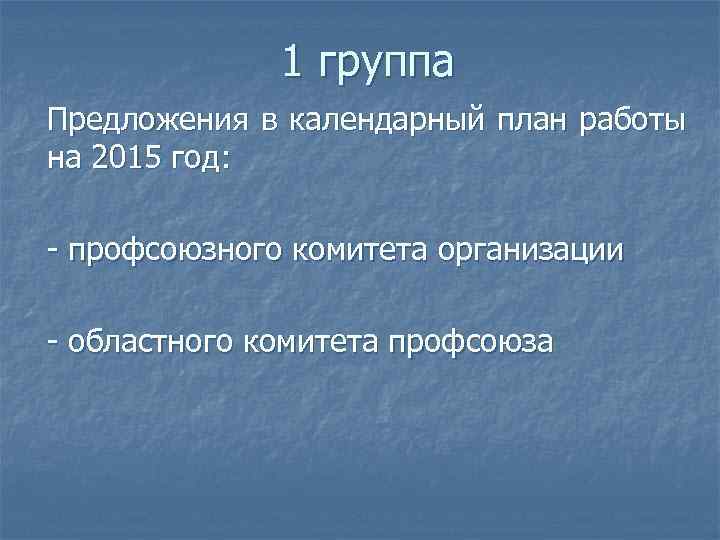 1 группа

Предложения в календарный план работы на 2015 год:

- профсоюзного комитета организации

- областного комитета профсоюза